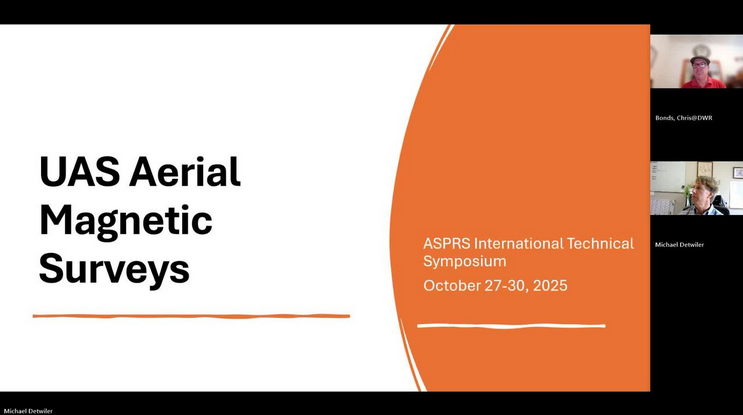 UAS Aerial Magnetic Surveys

ASPRS International Technical Symposium

October 27-30, 2025

Bonds, Chris@DWR

Michael Detwiler

Michael Detwiler